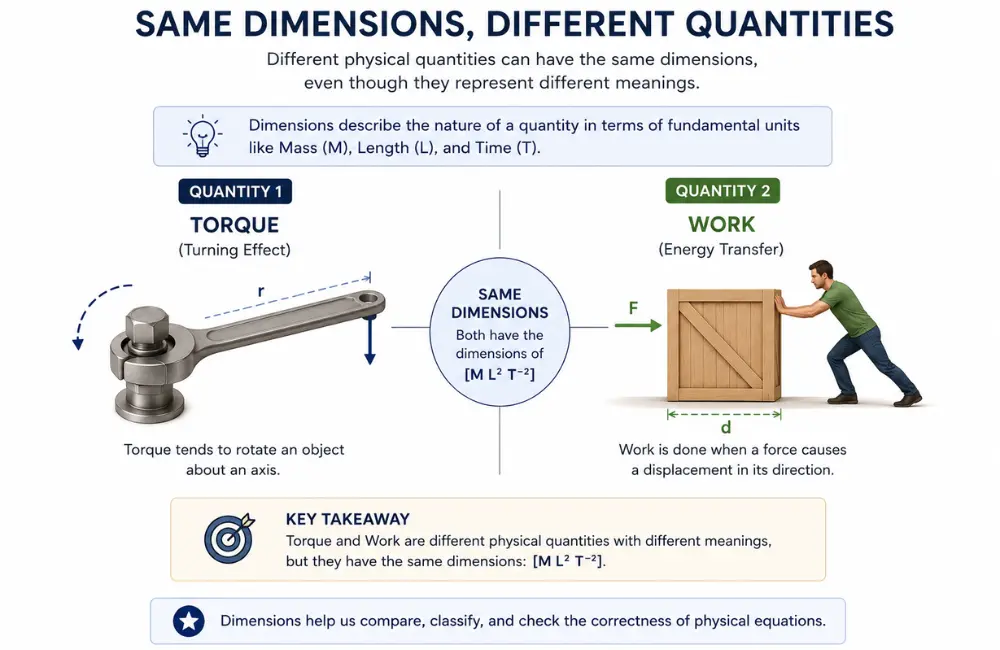 SAME DIMENSIONS, DIFFERENT QUANTITIES

Different physical quantities can have the same dimensions, even though they represent different meanings.

Dimensions describe the nature of a quantity in terms of fundamental units like Mass (M), Length (L), and Time (T).

QUANTITY 1

TORQUE

(Turning Effect)

r

Torque tends to rotate an object about an axis.

SAME DIMENSIONS

Both have the dimensions of

$[M\ L^2\ T^{-2}]$

QUANTITY 2

WORK

(Energy Transfer)

F

d

Work is done when a force causes a displacement in its direction.

KEY TAKEAWAY

Torque and Work are different physical quantities with different meanings, but they have the same dimensions: $[M\ L^2\ T^{-2}]$.

Dimensions help us compare, classify, and check the correctness of physical equations.